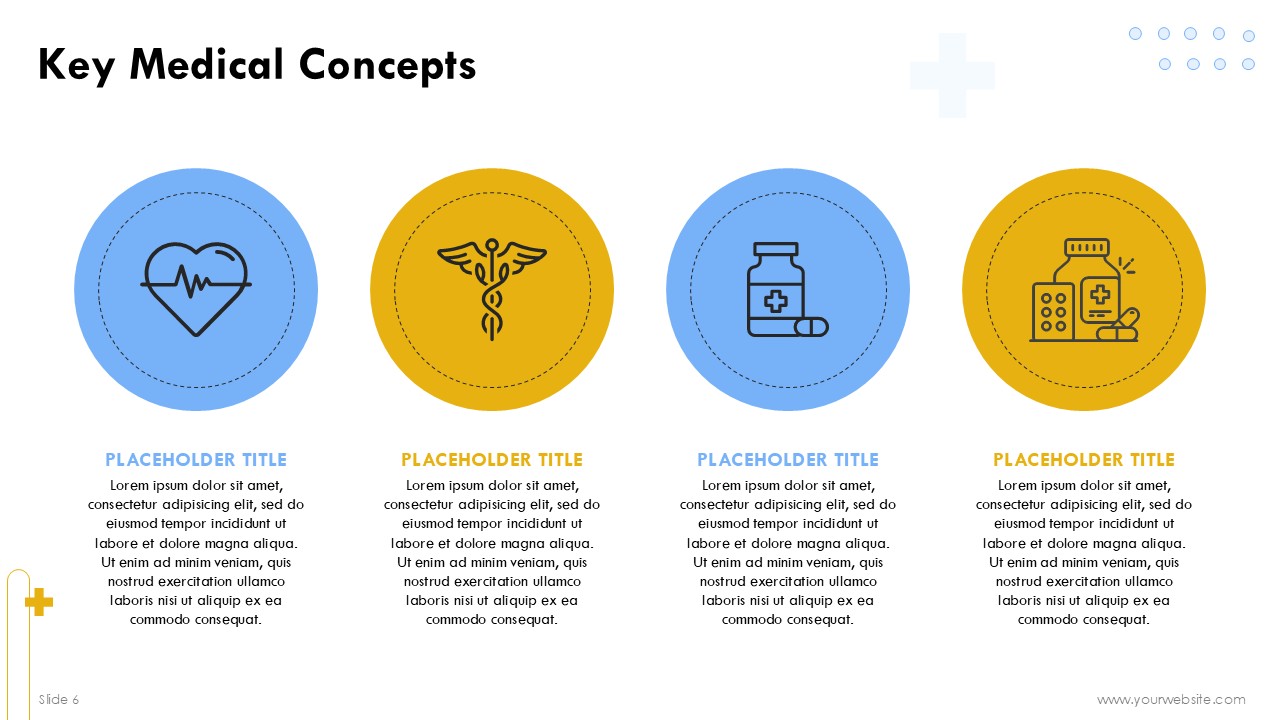 Key Medical Concepts

PLACEHOLDER TITLE

Lorem ipsum dolor sit amet, consectetur adipisicing elit, sed do eiusmod tempor incididunt ut labore et dolore magna aliqua. Ut enim ad minim veniam, quis nostrud exercitation ullamco laboris nisi ut aliquip ex ea commodo consequat.

PLACEHOLDER TITLE

Lorem ipsum dolor sit amet, consectetur adipisicing elit, sed do eiusmod tempor incididunt ut labore et dolore magna aliqua. Ut enim ad minim veniam, quis nostrud exercitation ullamco laboris nisi ut aliquip ex ea commodo consequat.

PLACEHOLDER TITLE

Lorem ipsum dolor sit amet, consectetur adipisicing elit, sed do eiusmod tempor incididunt ut labore et dolore magna aliqua. Ut enim ad minim veniam, quis nostrud exercitation ullamco laboris nisi ut aliquip ex ea commodo consequat.

PLACEHOLDER TITLE

Lorem ipsum dolor sit amet, consectetur adipisicing elit, sed do eiusmod tempor incididunt ut labore et dolore magna aliqua. Ut enim ad minim veniam, quis nostrud exercitation ullamco laboris nisi ut aliquip ex ea commodo consequat.

Slide 6

www.yourwebsite.com